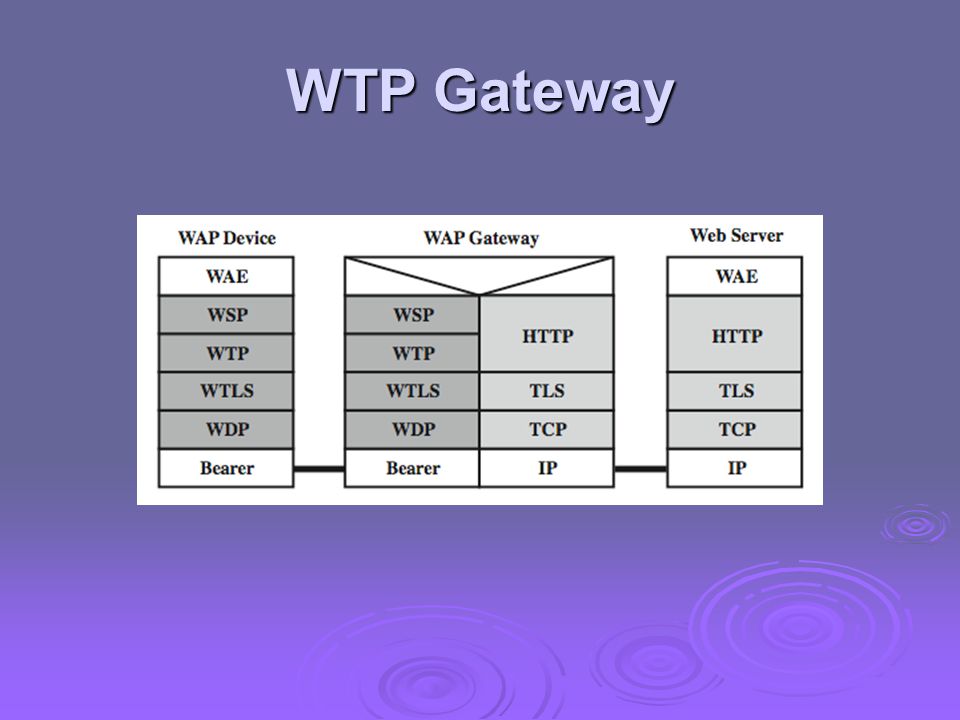 WTP Gateway

WAP Device
WAE
WSP
WTP
WTLS
WDP
Bearer

WAP Gateway
WSP
WTP
WTLS
WDP
Bearer
HTTP
TLS
TCP
IP

Web Server
WAE
HTTP
TLS
TCP
IP